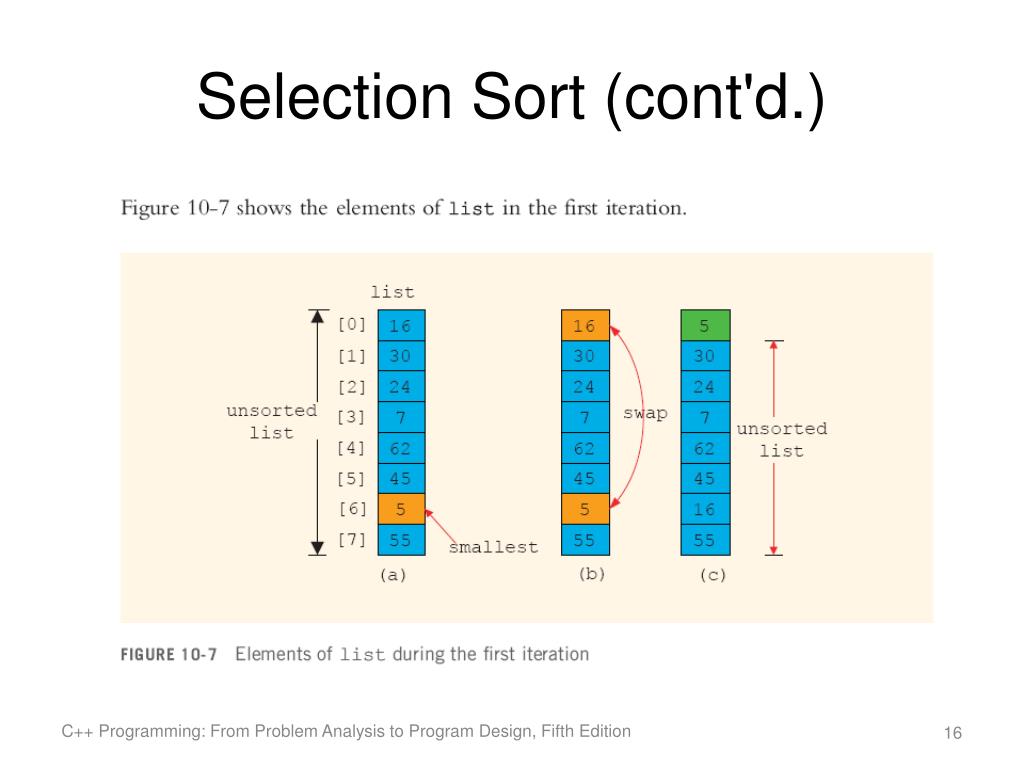 Selection Sort (cont'd.)

Figure 10-7 shows the elements of list in the first iteration.

list

unsorted list

[0] 16
[1] 30
[2] 24
[3] 7
[4] 62
[5] 45
[6] 5
[7] 55

smallest

(a)

16
30
24
7
62
45
5
55

swap

(b)

5
30
24
7
62
45
16
55

unsorted list

(c)

FIGURE 10-7 Elements of list during the first iteration

C++ Programming: From Problem Analysis to Program Design, Fifth Edition

16